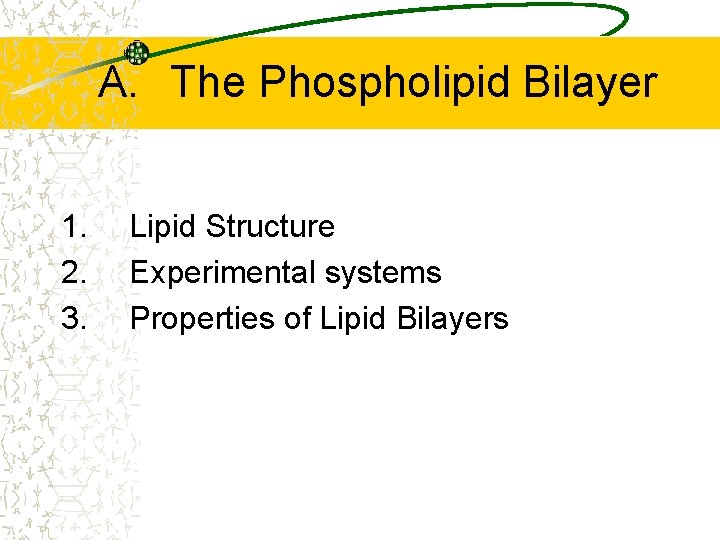 A. The Phospholipid Bilayer

1. Lipid Structure
2. Experimental systems
3. Properties of Lipid Bilayers